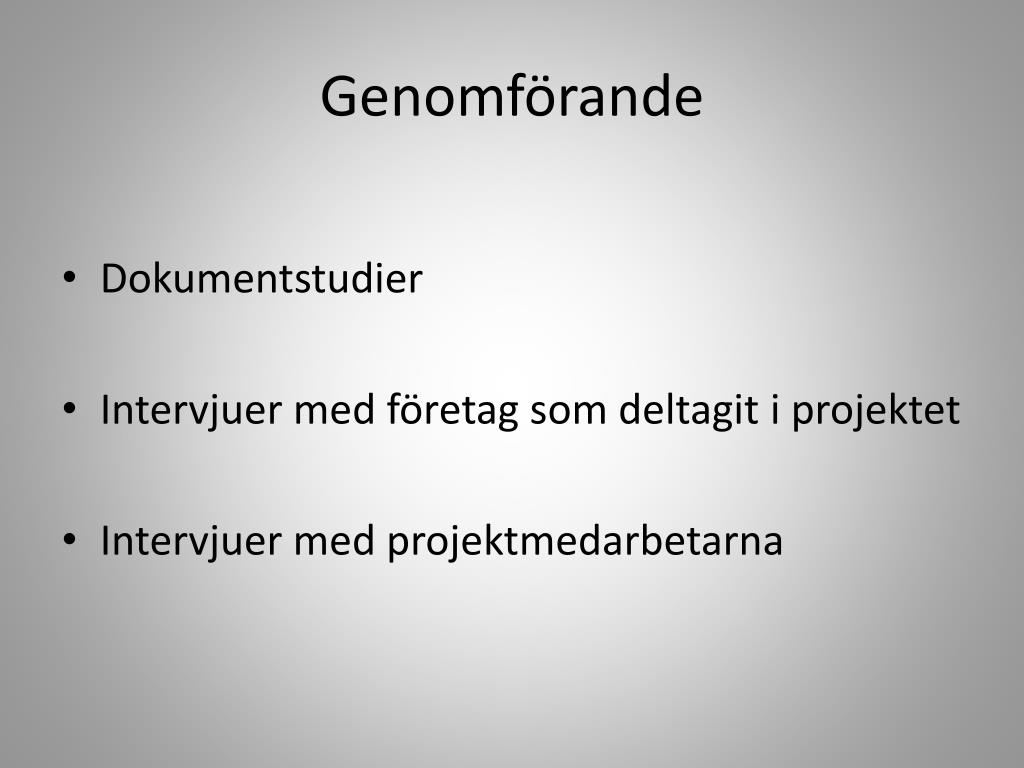 Genomförande

• Dokumentstudier

• Intervjuer med företag som deltagit i projektet

• Intervjuer med projektmedarbetarna